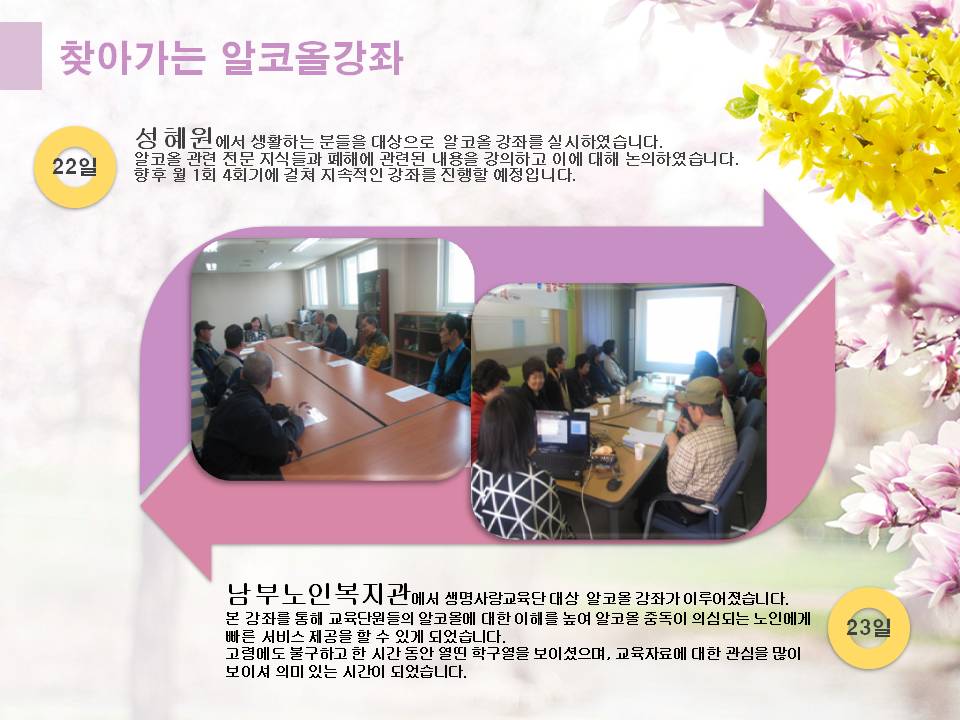 찾아가는 알코올강좌

22일

성혜원에서 생활하는 분들을 대상으로 알코올 강좌를 실시하였습니다.
알코올 관련 전문 지식들과 폐해에 관련된 내용을 강의하고 이에 대해 논의하였습니다.
향후 월 1회 4회기에 걸쳐 지속적인 강좌를 진행할 예정입니다.

남부노인복지관에서 생명사랑교육단 대상 알코올 강좌가 이루어졌습니다.
본 강좌를 통해 교육단원들의 알코올에 대한 이해를 높여 알코올 중독이 의심되는 노인에게 빠른 서비스 제공을 할 수 있게 되었습니다.
고령에도 불구하고 한 시간 동안 열띤 학구열을 보이셨으며, 교육자료에 대한 관심을 많이 보이셔 의미 있는 시간이 되었습니다.

23일